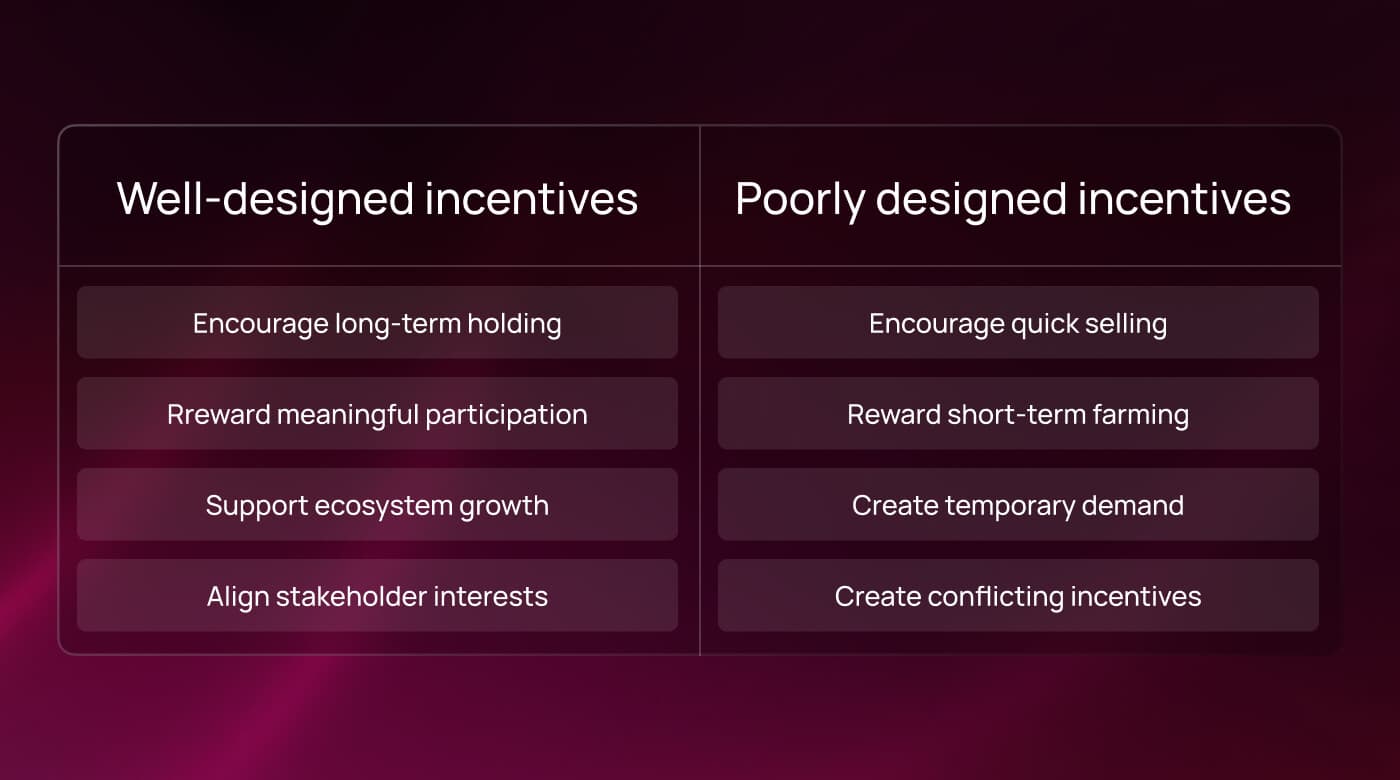 | Well-designed incentives | Poorly designed incentives |
|---|---|
| Encourage long-term holding | Encourage quick selling |
| Rreward meaningful participation | Reward short-term farming |
| Support ecosystem growth | Create temporary demand |
| Align stakeholder interests | Create conflicting incentives |